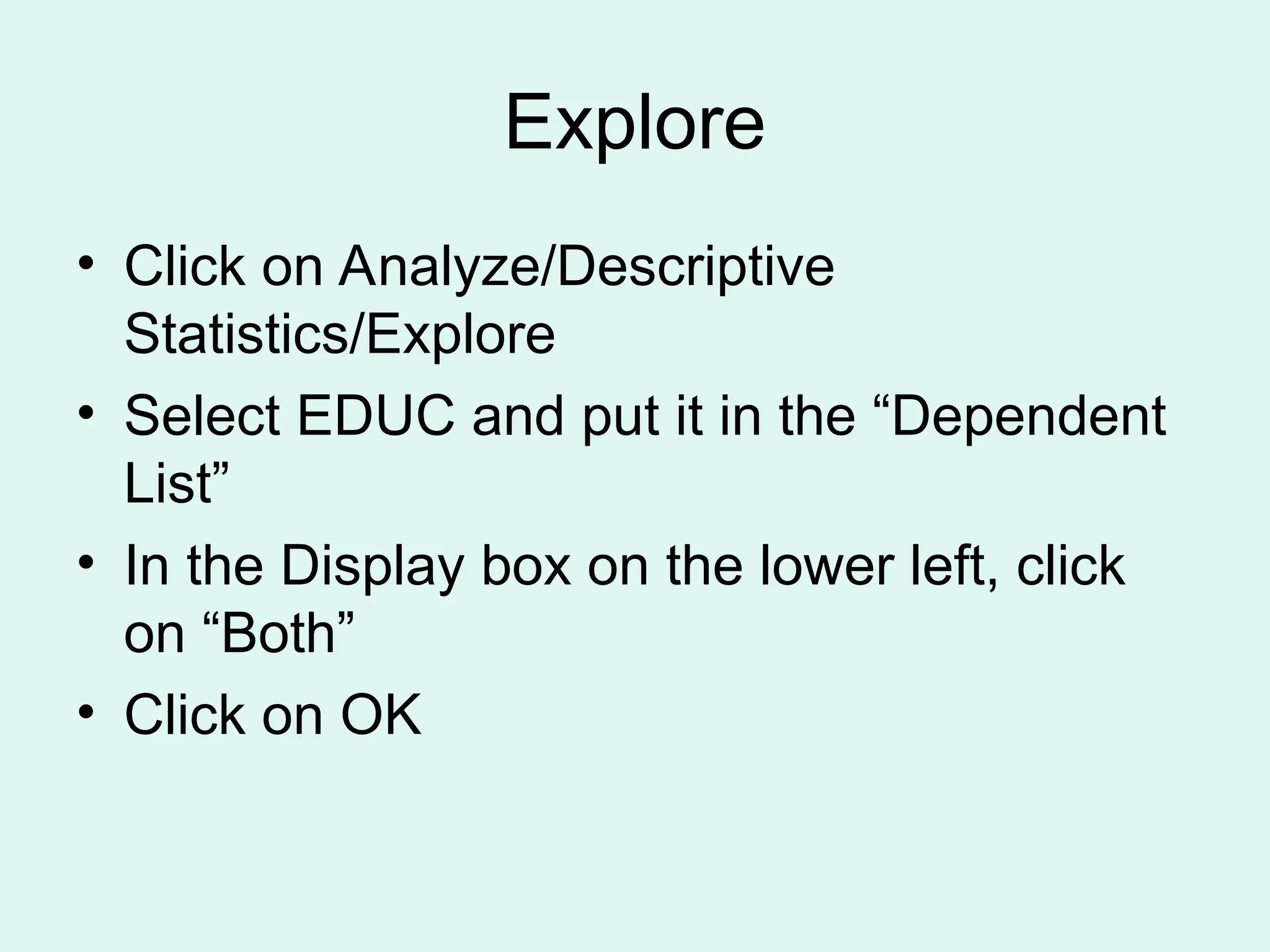 Explore

• Click on Analyze/Descriptive Statistics/Explore
• Select EDUC and put it in the “Dependent List”
• In the Display box on the lower left, click on “Both”
• Click on OK